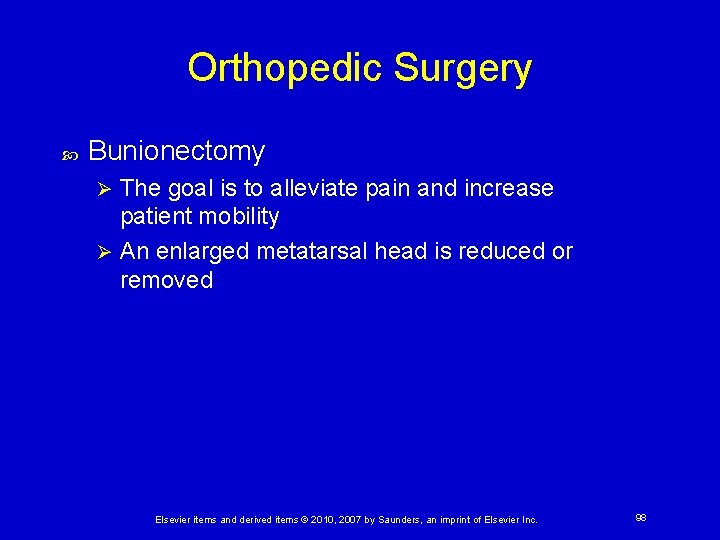 Orthopedic Surgery

Bunionectomy

The goal is to alleviate pain and increase patient mobility

An enlarged metatarsal head is reduced or removed

Elsevier items and derived items © 2010, 2007 by Saunders, an imprint of Elsevier Inc.

98